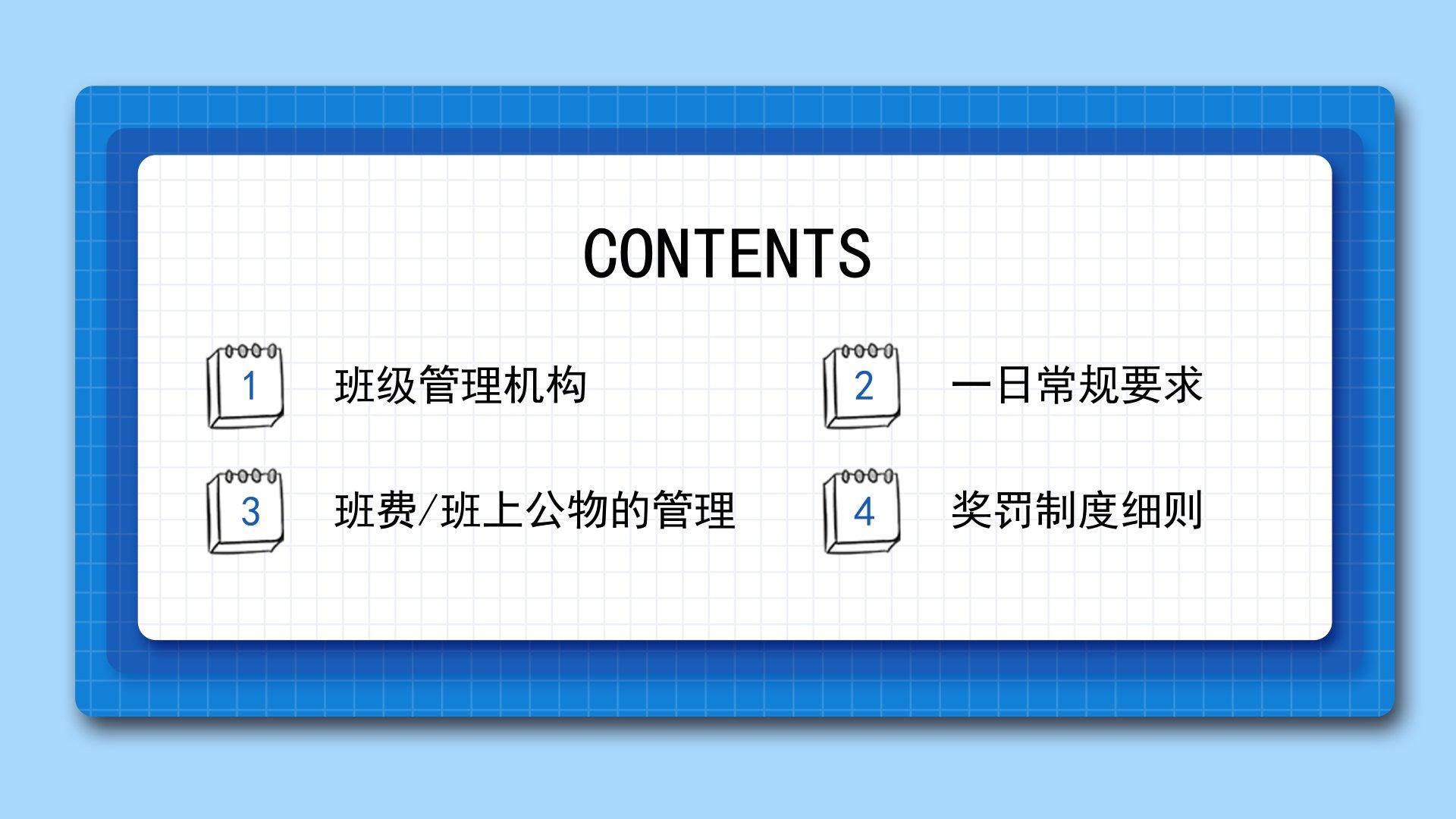 CONTENTS

1 班级管理机构

2 一日常规要求

3 班费/班上公物的管理

4 奖罚制度细则